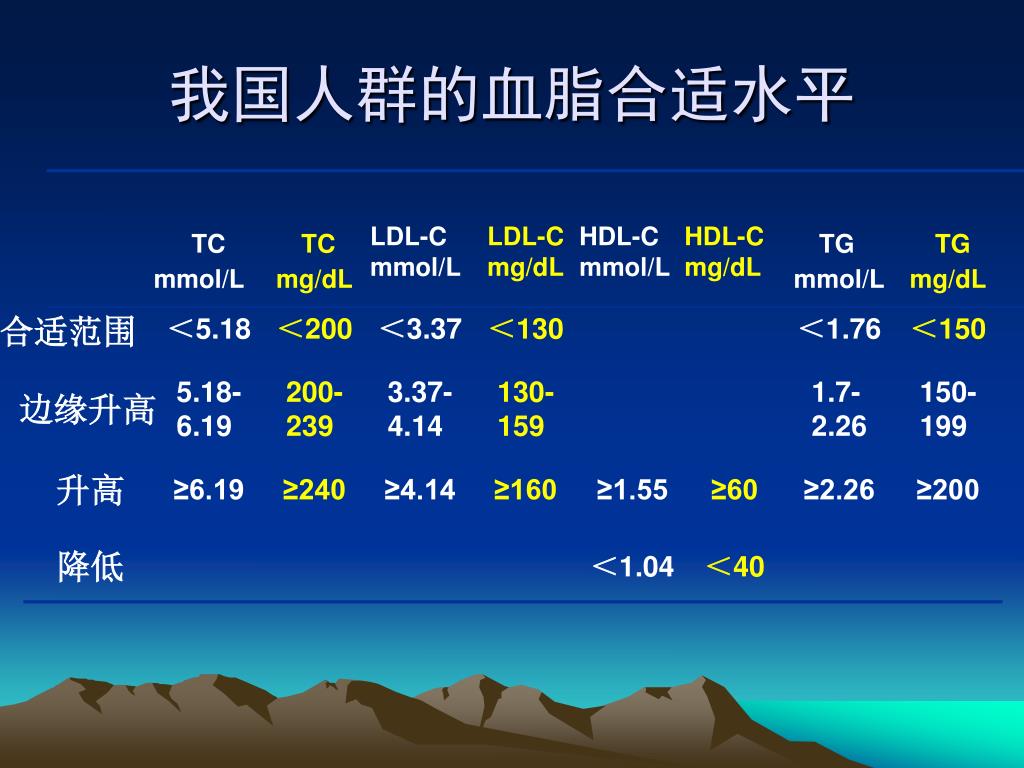 我国人群的血脂合适水平

| | TC mmol/L | TC mg/dL | LDL-C mmol/L | LDL-C mg/dL | HDL-C mmol/L | HDL-C mg/dL | TG mmol/L | TG mg/dL |
|---|---|---|---|---|---|---|---|---|
| 合适范围 | ＜5.18 | ＜200 | ＜3.37 | ＜130 | | | ＜1.76 | ＜150 |
| 边缘升高 | 5.18-6.19 | 200-239 | 3.37-4.14 | 130-159 | | | 1.7-2.26 | 150-199 |
| 升高 | ≥6.19 | ≥240 | ≥4.14 | ≥160 | ≥1.55 | ≥60 | ≥2.26 | ≥200 |
| 降低 | | | | | ＜1.04 | ＜40 | | |